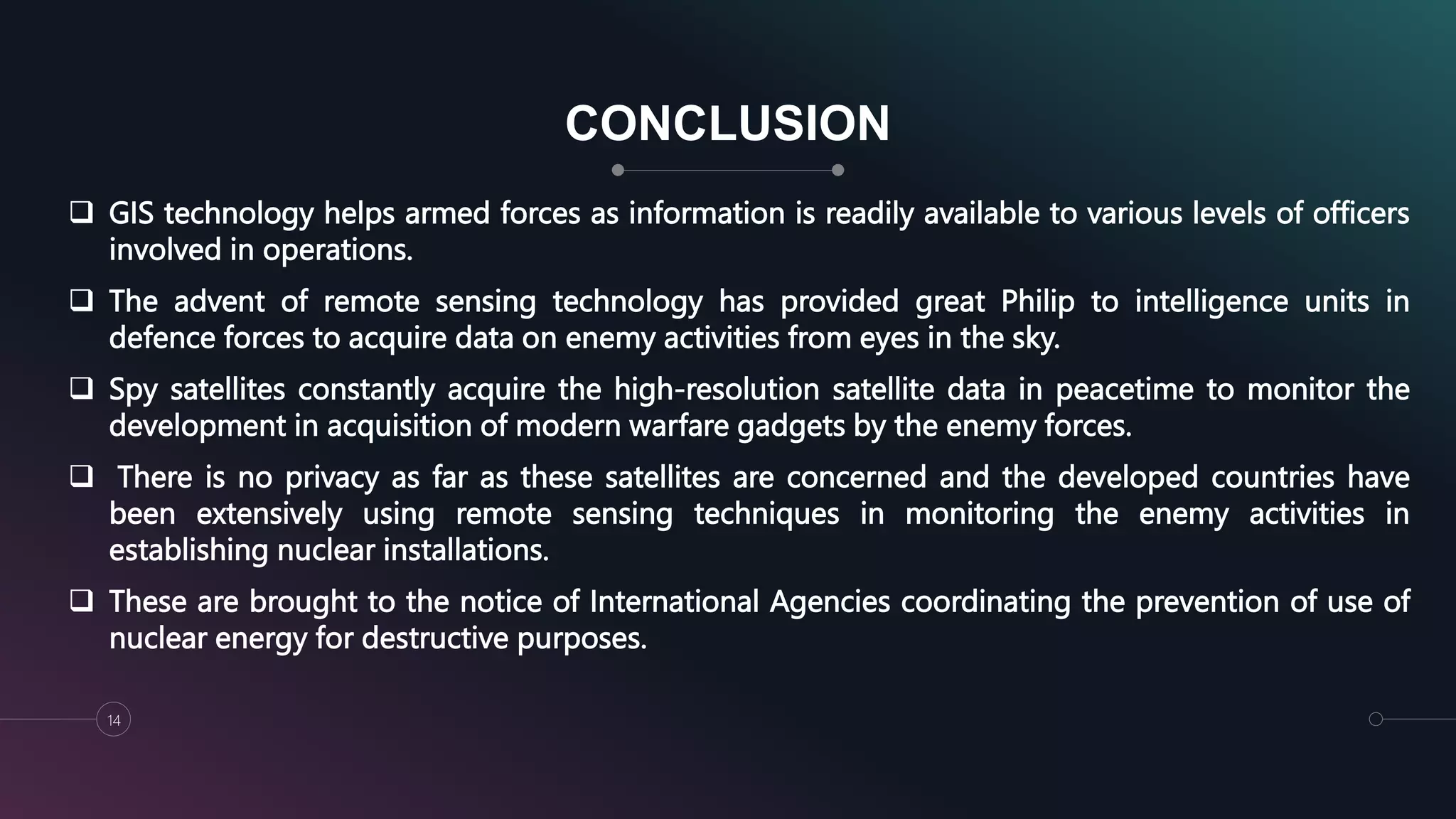 CONCLUSION

❑ GIS technology helps armed forces as information is readily available to various levels of officers involved in operations.

❑ The advent of remote sensing technology has provided great Philip to intelligence units in defence forces to acquire data on enemy activities from eyes in the sky.

❑ Spy satellites constantly acquire the high-resolution satellite data in peacetime to monitor the development in acquisition of modern warfare gadgets by the enemy forces.

❑ There is no privacy as far as these satellites are concerned and the developed countries have been extensively using remote sensing techniques in monitoring the enemy activities in establishing nuclear installations.

❑ These are brought to the notice of International Agencies coordinating the prevention of use of nuclear energy for destructive purposes.

14